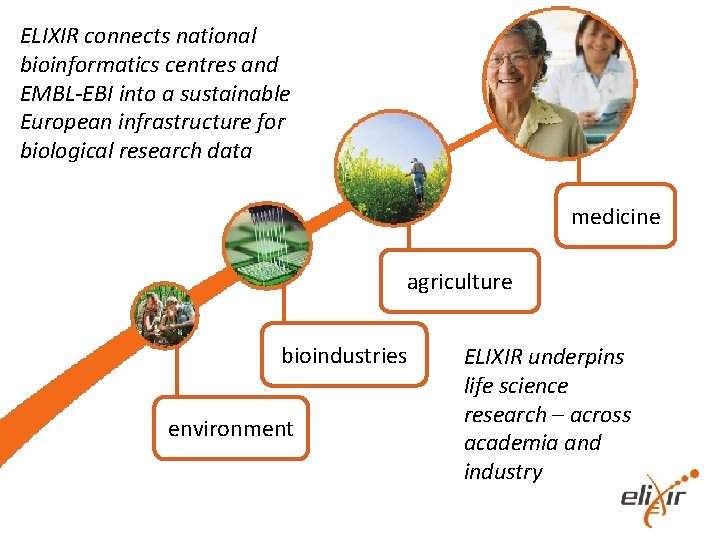 ELIXIR connects national bioinformatics centres and EMBL-EBI into a sustainable European infrastructure for biological research data

medicine

agriculture

bioindustries

environment

ELIXIR underpins life science research – across academia and industry

elixir